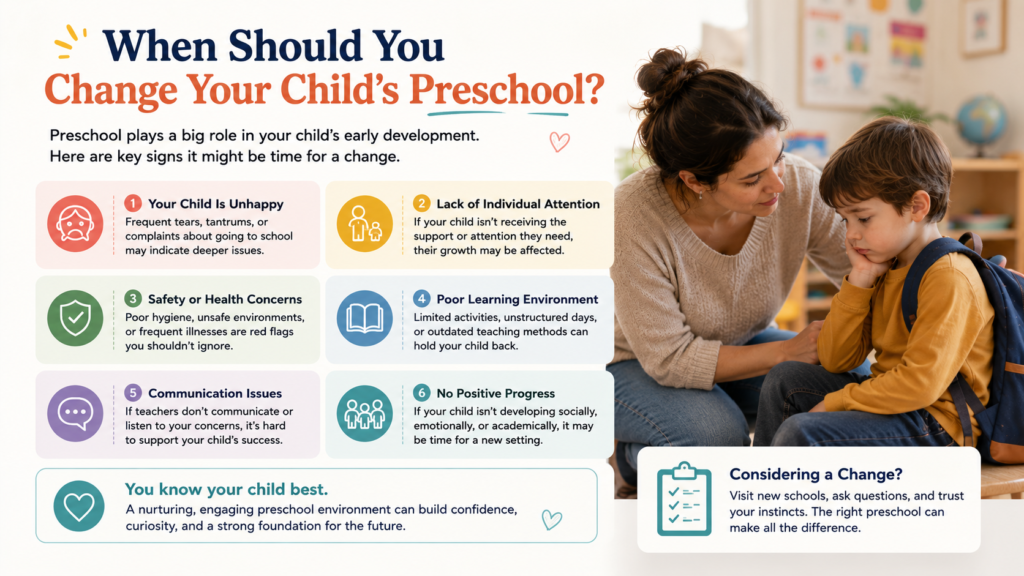 When Should You Change Your Child's Preschool?

Preschool plays a big role in your child's early development. Here are key signs it might be time for a change.

1 Your Child Is Unhappy
Frequent tears, tantrums, or complaints about going to school may indicate deeper issues.

2 Lack of Individual Attention
If your child isn't receiving the support or attention they need, their growth may be affected.

3 Safety or Health Concerns
Poor hygiene, unsafe environments, or frequent illnesses are red flags you shouldn't ignore.

4 Poor Learning Environment
Limited activities, unstructured days, or outdated teaching methods can hold your child back.

5 Communication Issues
If teachers don't communicate or listen to your concerns, it's hard to support your child's success.

6 No Positive Progress
If your child isn't developing socially, emotionally, or academically, it may be time for a new setting.

You know your child best.
A nurturing, engaging preschool environment can build confidence, curiosity, and a strong foundation for the future.

Considering a Change?
Visit new schools, ask questions, and trust your instincts. The right preschool can make all the difference.